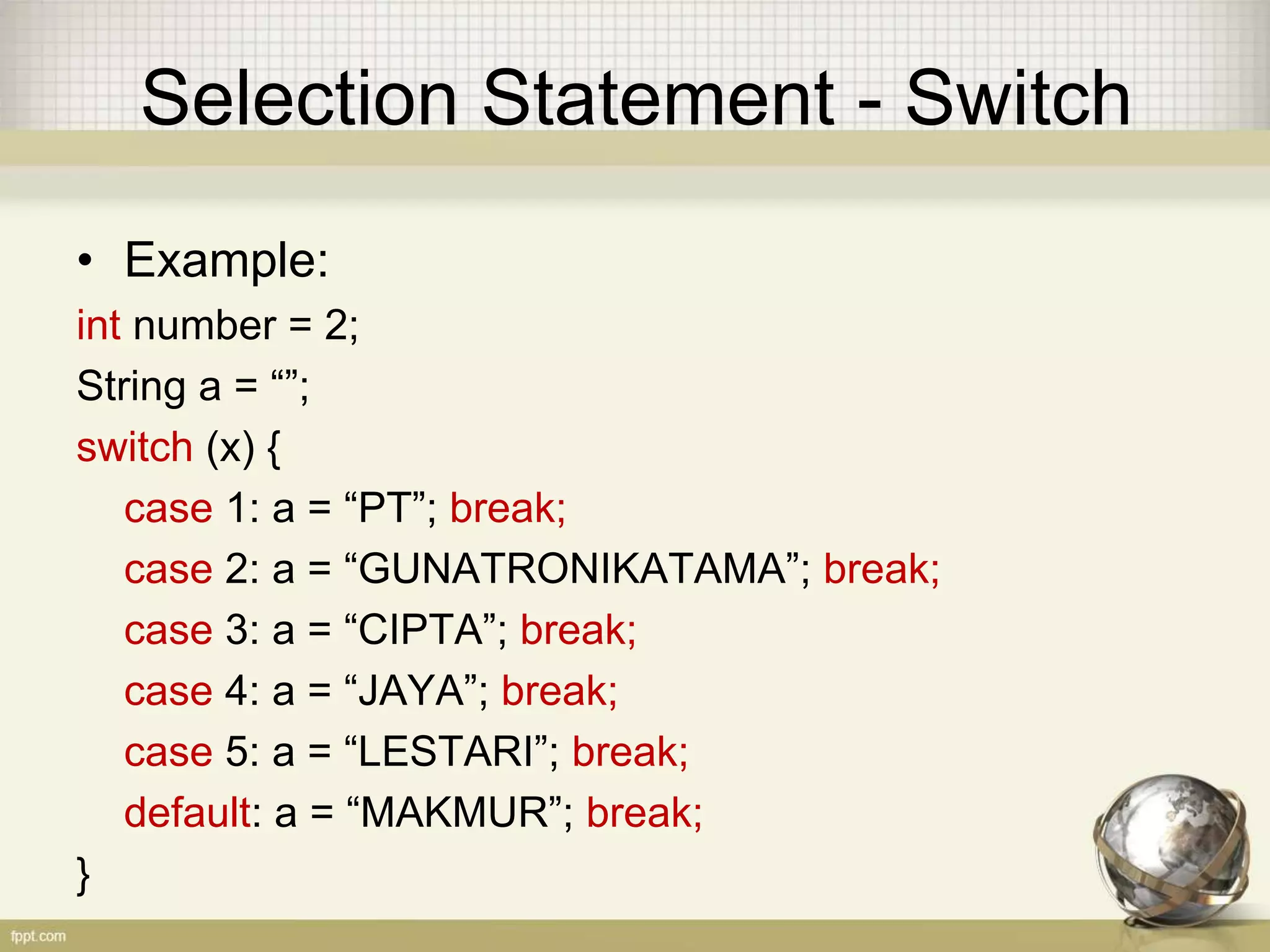 Selection Statement - Switch

• Example:

int number = 2;
String a = “”;
switch (x) {
case 1: a = “PT”; break;
case 2: a = “GUNATRONIKATAMA”; break;
case 3: a = “CIPTA”; break;
case 4: a = “JAYA”; break;
case 5: a = “LESTARI”; break;
default: a = “MAKMUR”; break;
}

fppt.com